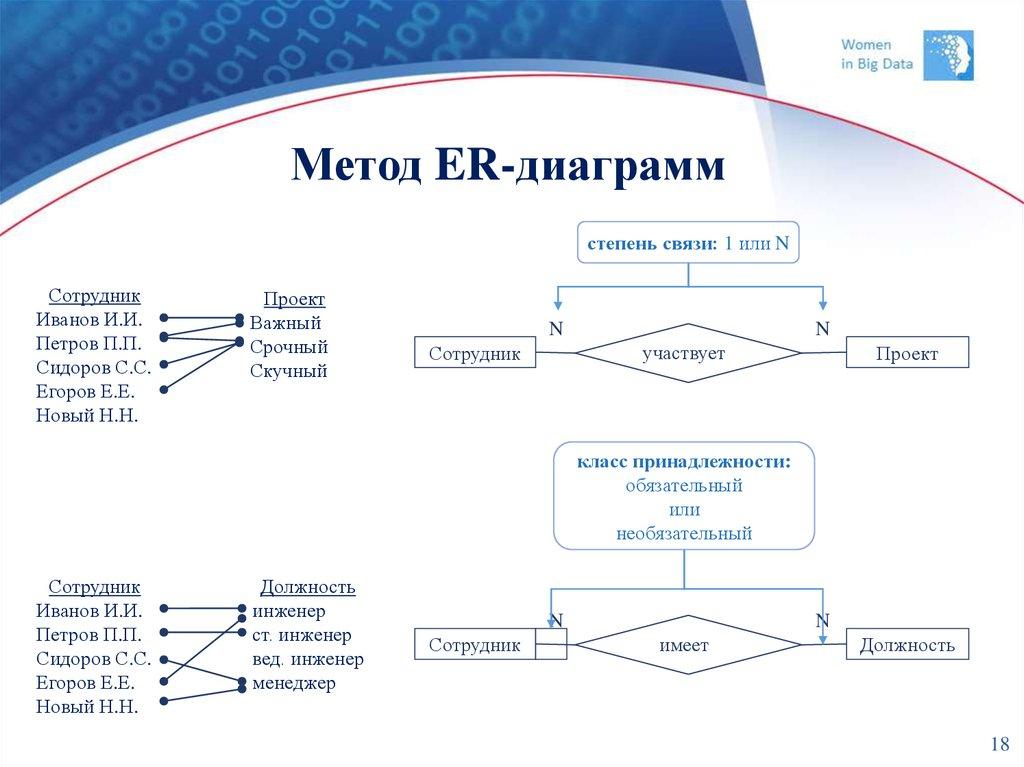 Women in Big Data

Метод ER-диаграмм

Сотрудник
Иванов И.И.
Петров П.П.
Сидоров С.С.
Егоров Е.Е.
Новый Н.Н.

Проект
Важный
Срочный
Скучный

степень связи: 1 или N

N

N

Сотрудник

участвует

Проект

класс принадлежности:
обязательный
или
необязательный

Сотрудник
Иванов И.И.
Петров П.П.
Сидоров С.С.
Егоров Е.Е.
Новый Н.Н.

Должность
инженер
ст. инженер
вед. инженер
менеджер

N

N

Сотрудник

имеет

Должность

18